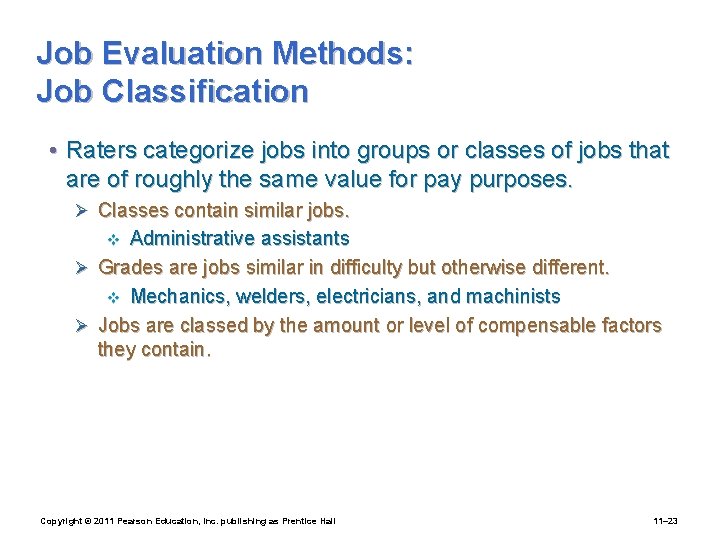 Job Evaluation Methods:
Job Classification

• Raters categorize jobs into groups or classes of jobs that are of roughly the same value for pay purposes.

➢ Classes contain similar jobs.

❖ Administrative assistants

➢ Grades are jobs similar in difficulty but otherwise different.

❖ Mechanics, welders, electricians, and machinists

➢ Jobs are classed by the amount or level of compensable factors they contain.

Copyright © 2011 Pearson Education, Inc. publishing as Prentice Hall

11–23